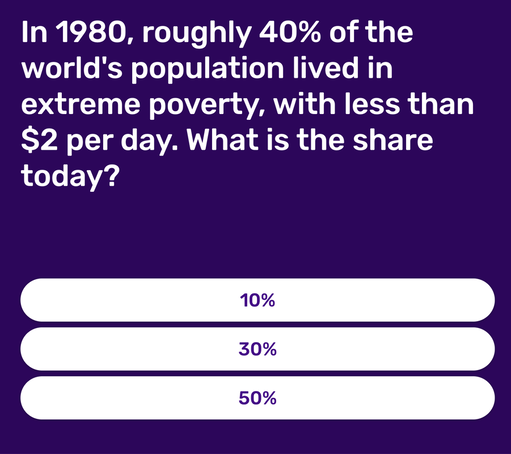 In 1980, roughly 40% of the world's population lived in extreme poverty, with less than \$2 per day. What is the share today?

10%

30%

50%